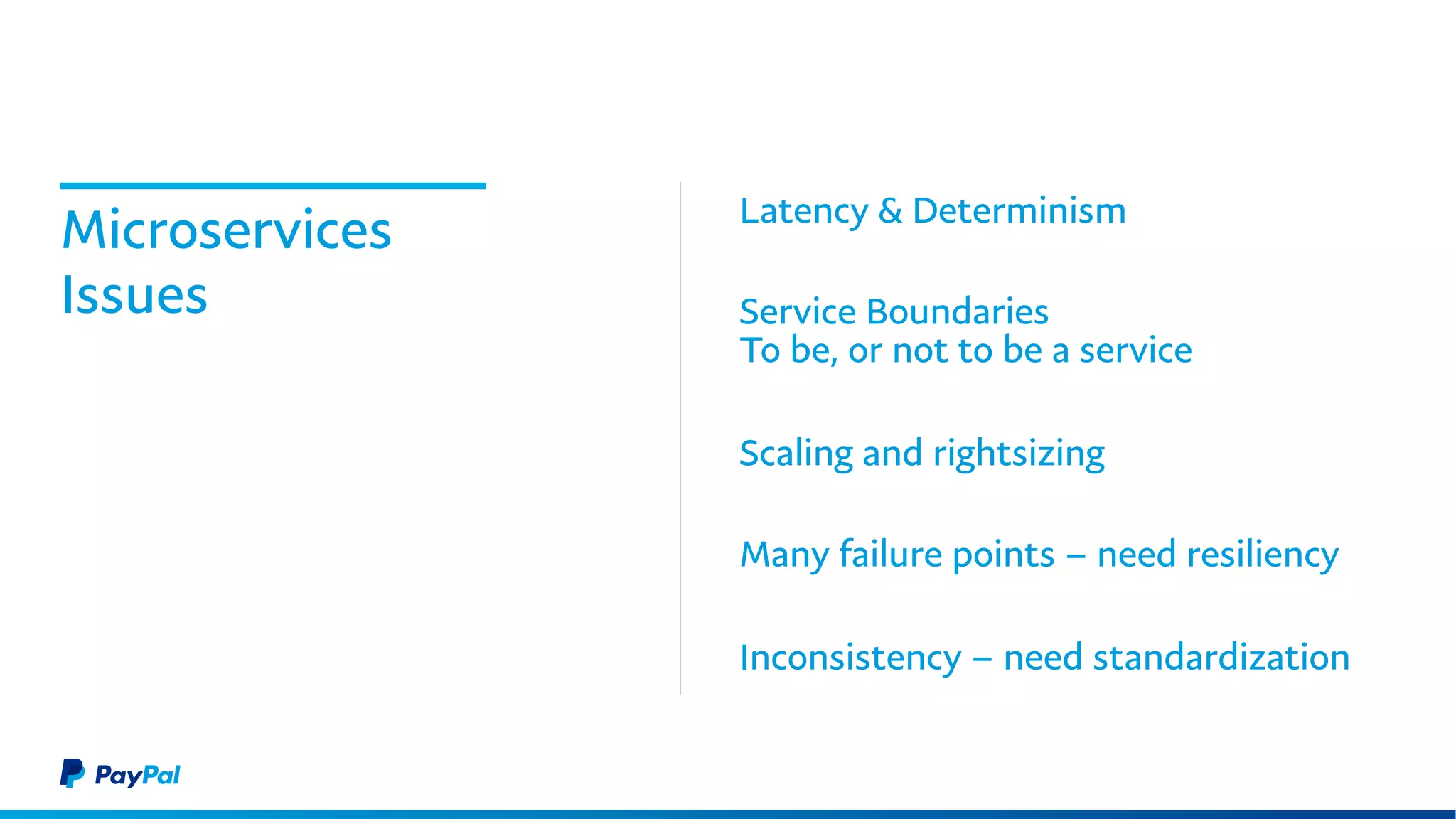 Microservices Issues

Latency & Determinism

Service Boundaries
To be, or not to be a service

Scaling and rightsizing

Many failure points – need resiliency

Inconsistency – need standardization

PayPal